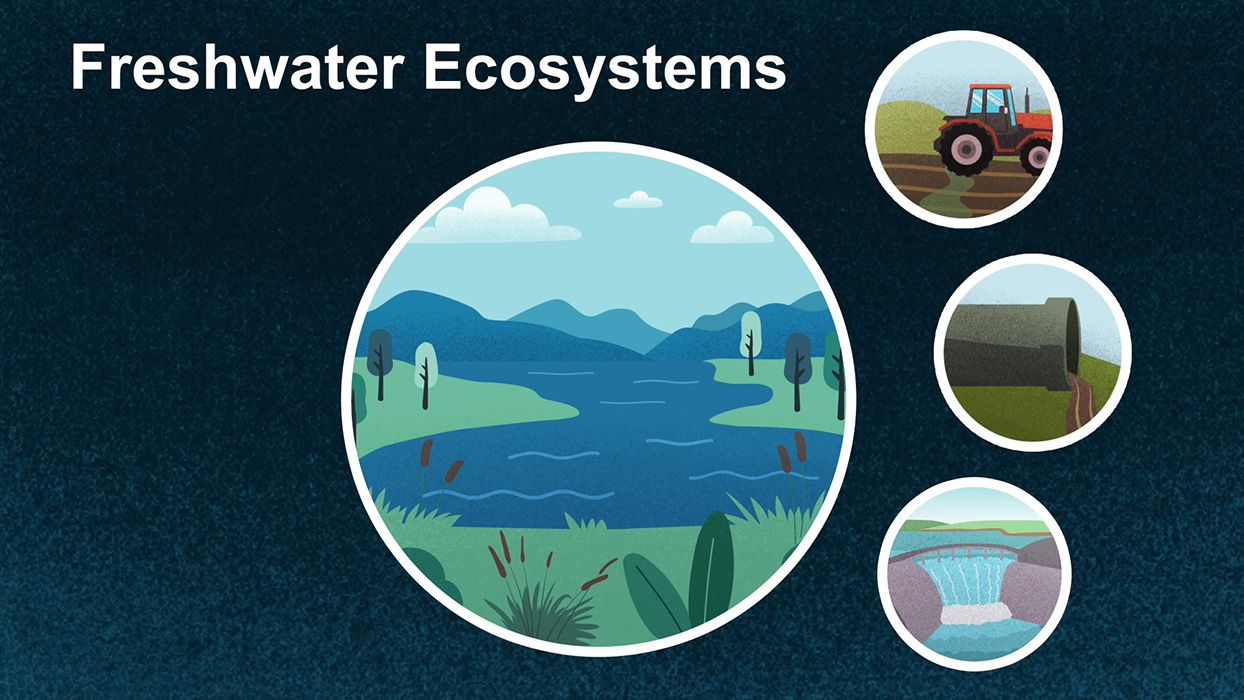 Freshwater Ecosystems